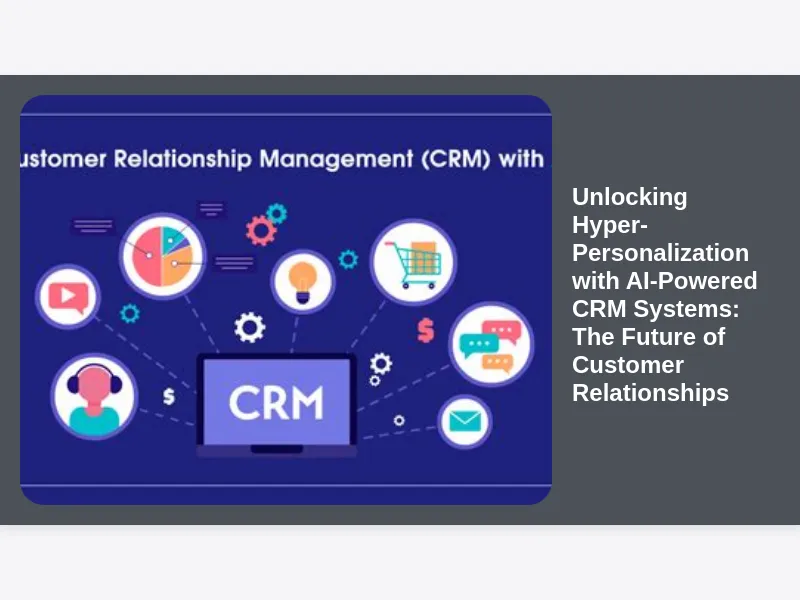 ustomer Relationship Management (CRM) with

$

$

CRM

Unlocking Hyper-Personalization with AI-Powered CRM Systems: The Future of Customer Relationships